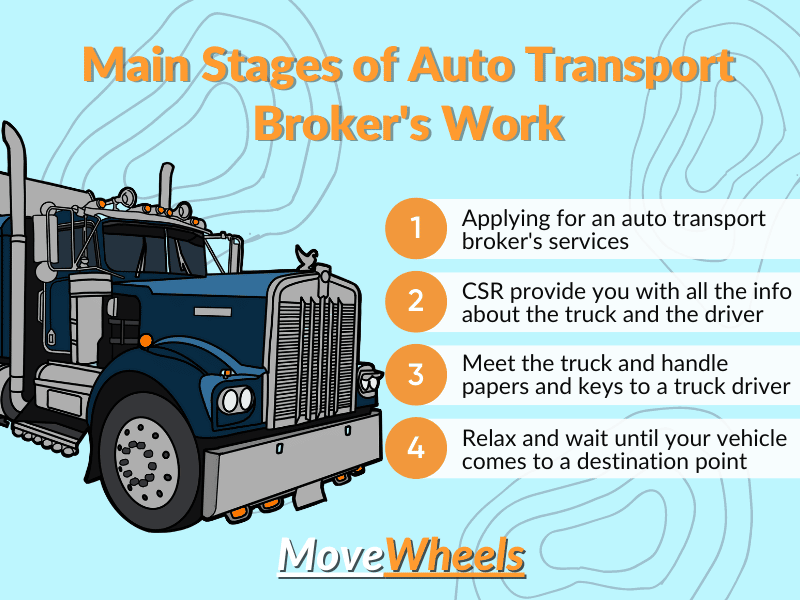 Main Stages of Auto Transport Broker's Work

1 Applying for an auto transport broker's services

2 CSR provide you with all the info about the truck and the driver

3 Meet the truck and handle papers and keys to a truck driver

4 Relax and wait until your vehicle comes to a destination point

MoveWheels